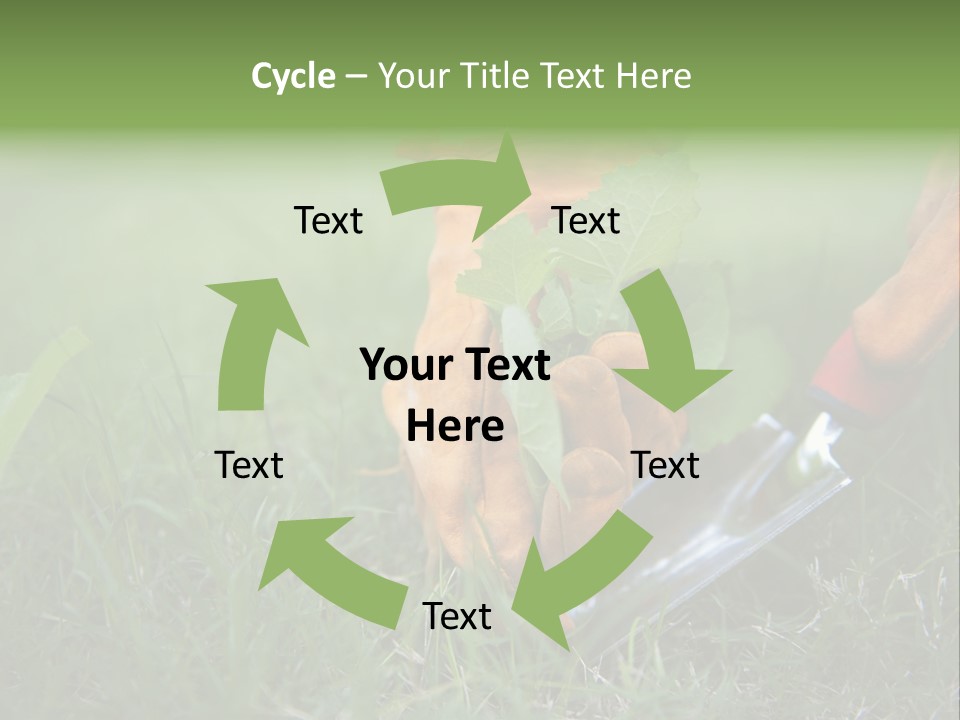 Cycle – Your Title Text Here

Text

Text

Your Text Here

Text

Text

Text